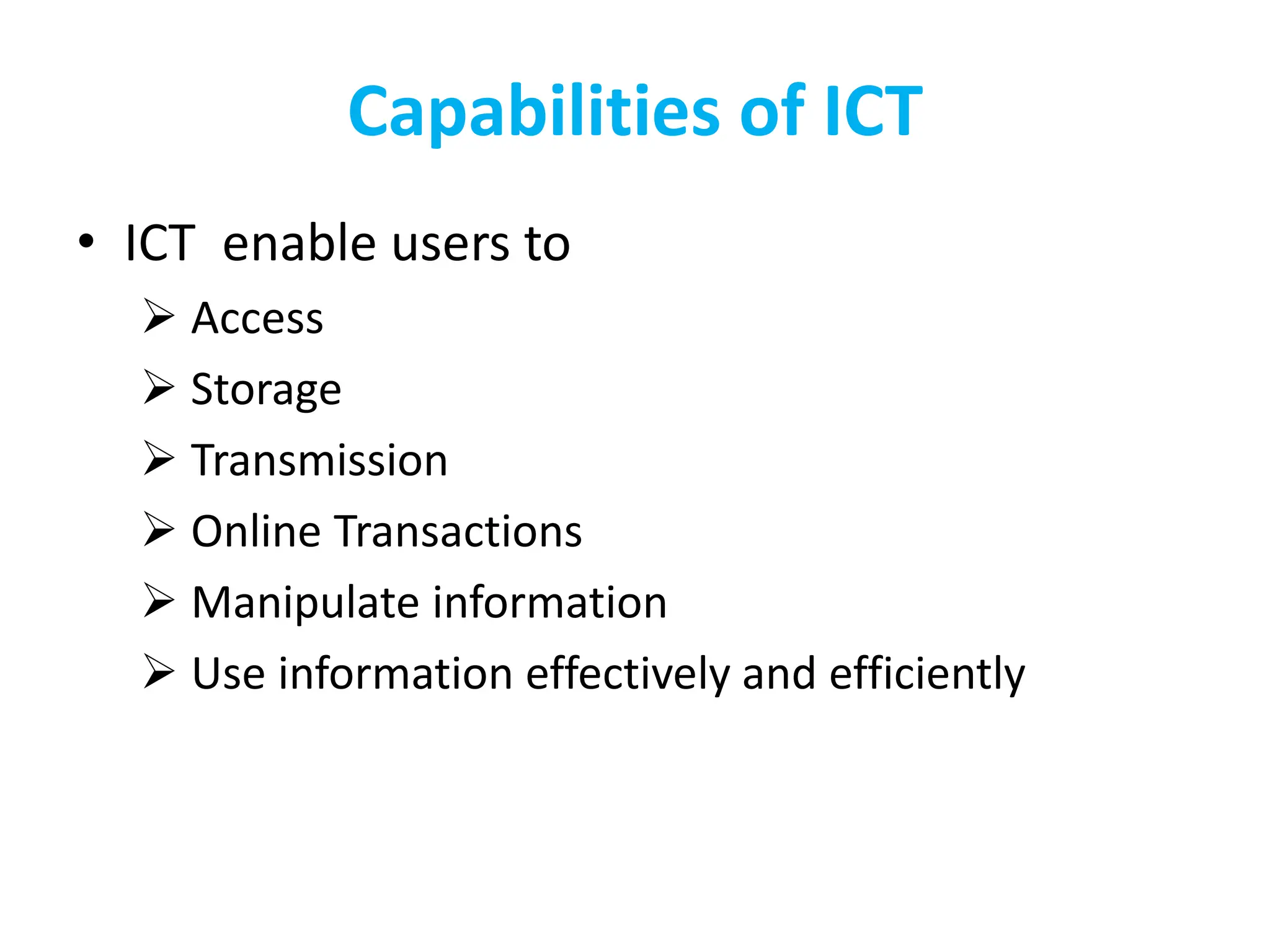 Capabilities of ICT

• ICT enable users to
  ➢ Access
  ➢ Storage
  ➢ Transmission
  ➢ Online Transactions
  ➢ Manipulate information
  ➢ Use information effectively and efficiently